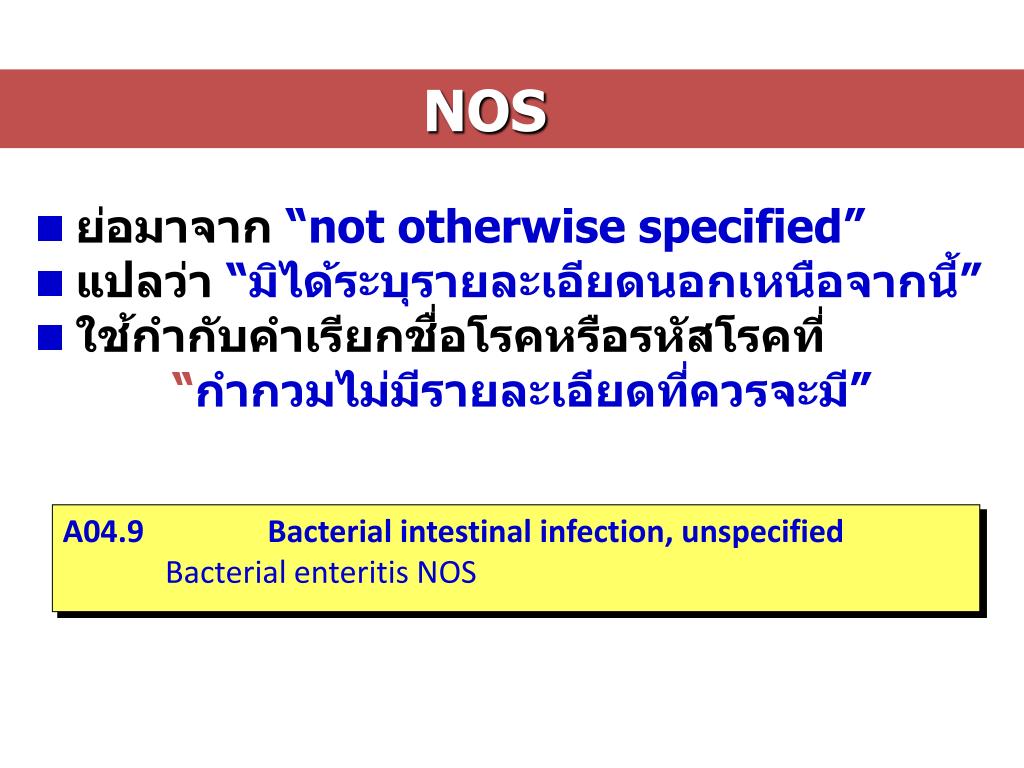 NOS

■ ย่อมาจาก “not otherwise specified”
■ แปลว่า “มิได้ระบุรายละเอียดนอกเหนือจากนี้”
■ ใช้กำกับคำเรียกชื่อโรคหรือรหัสโรคที่ “กำกวมไม่มีรายละเอียดที่ควรจะมี”

A04.9 Bacterial intestinal infection, unspecified
Bacterial enteritis NOS